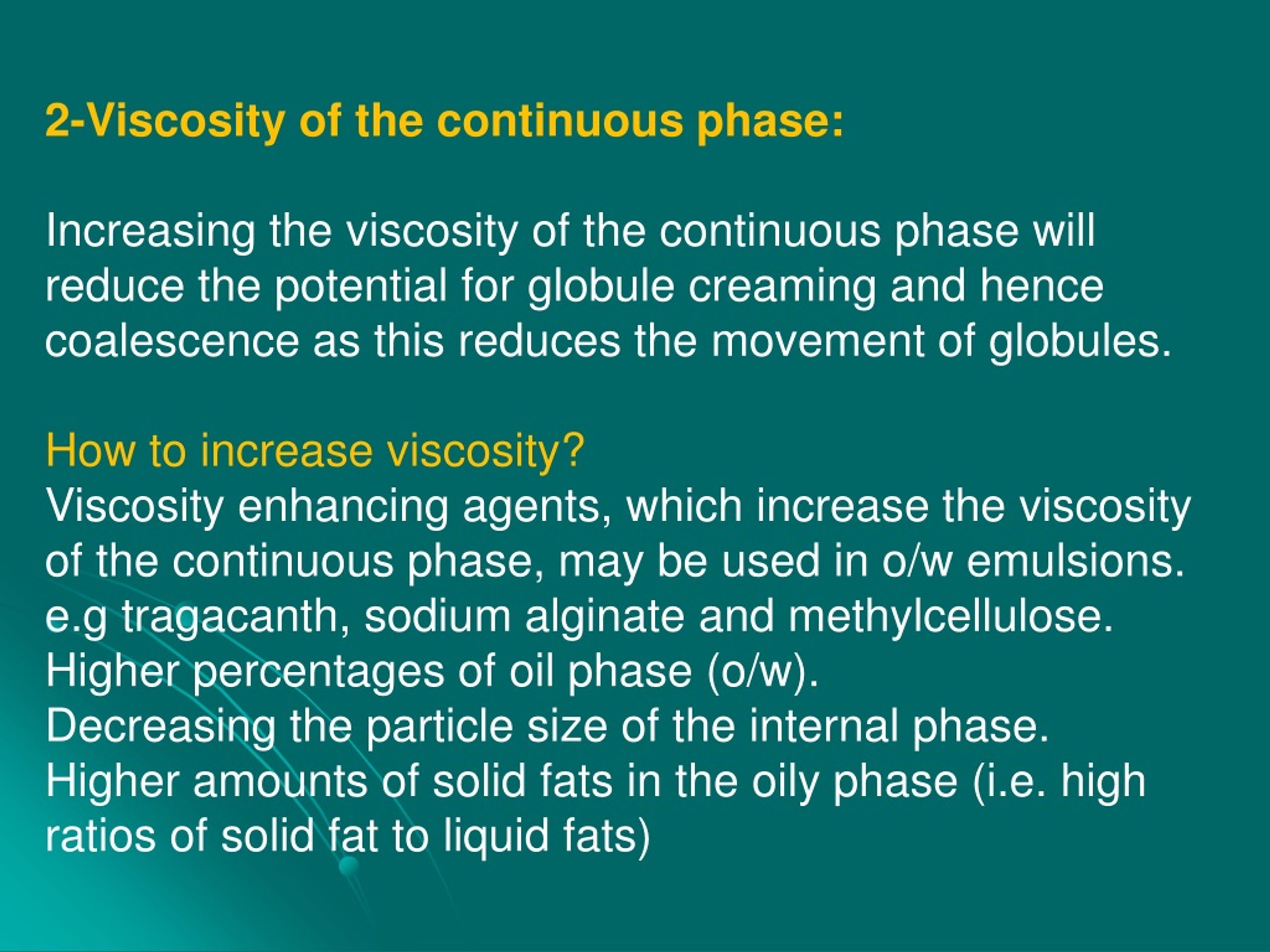 2-Viscosity of the continuous phase:

Increasing the viscosity of the continuous phase will reduce the potential for globule creaming and hence coalescence as this reduces the movement of globules.

How to increase viscosity?
Viscosity enhancing agents, which increase the viscosity of the continuous phase, may be used in o/w emulsions. e.g tragacanth, sodium alginate and methylcellulose.
Higher percentages of oil phase (o/w).
Decreasing the particle size of the internal phase.
Higher amounts of solid fats in the oily phase (i.e. high ratios of solid fat to liquid fats)